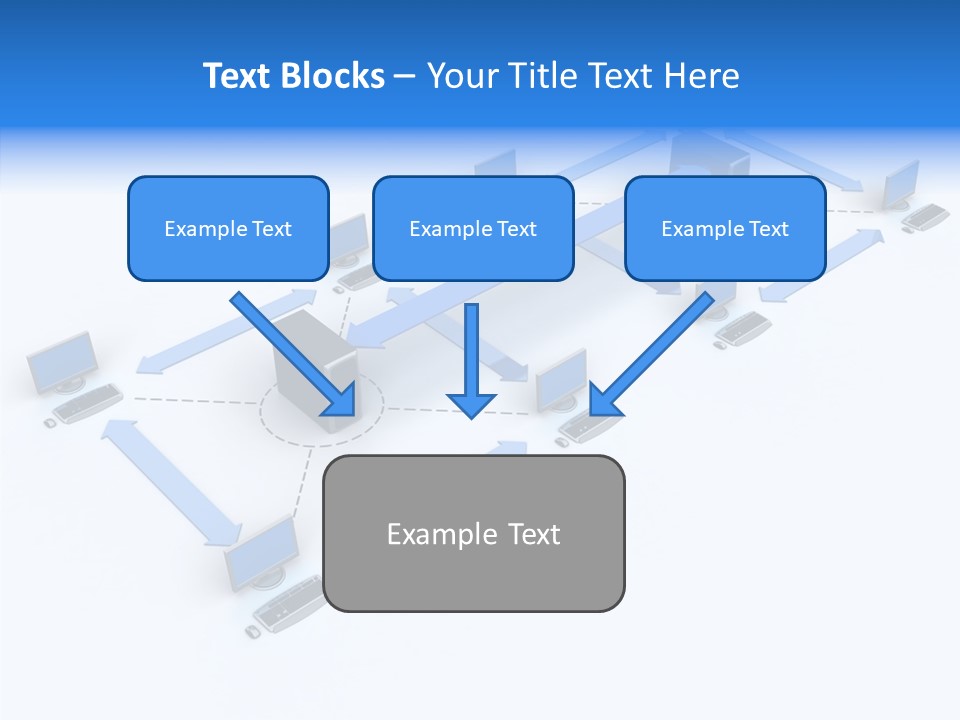 Text Blocks – Your Title Text Here

Example Text

Example Text

Example Text

Example Text